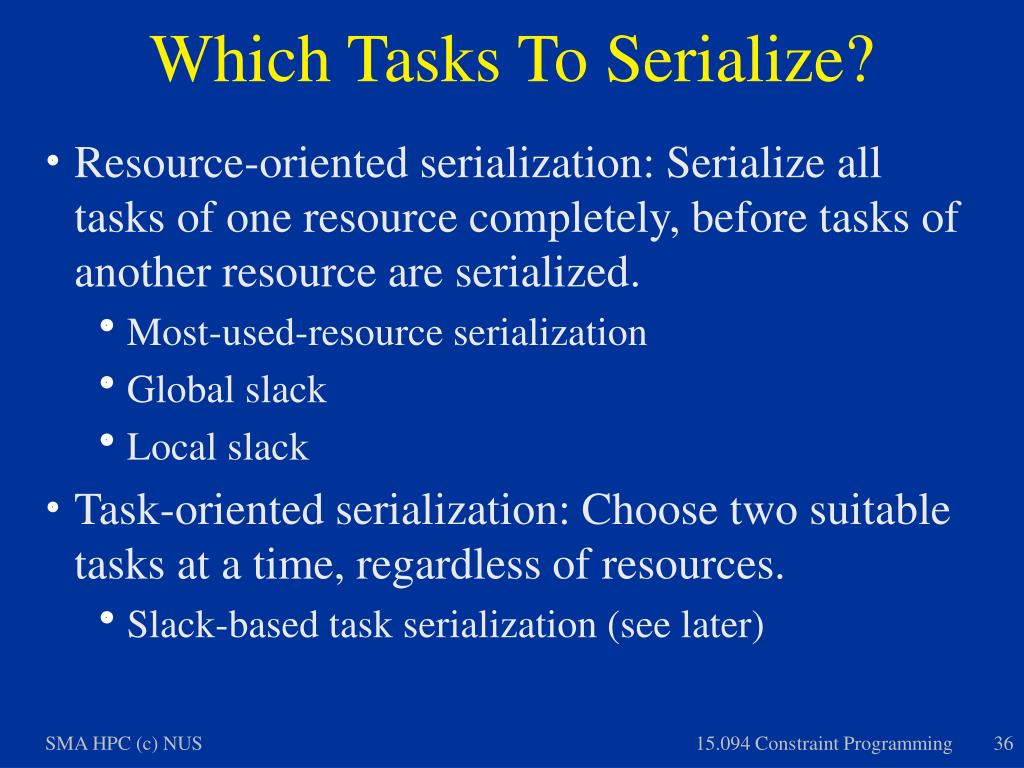 Which Tasks To Serialize?

• Resource-oriented serialization: Serialize all tasks of one resource completely, before tasks of another resource are serialized.
  • Most-used-resource serialization
  • Global slack
  • Local slack
• Task-oriented serialization: Choose two suitable tasks at a time, regardless of resources.
  • Slack-based task serialization (see later)

SMA HPC (c) NUS
15.094 Constraint Programming
36